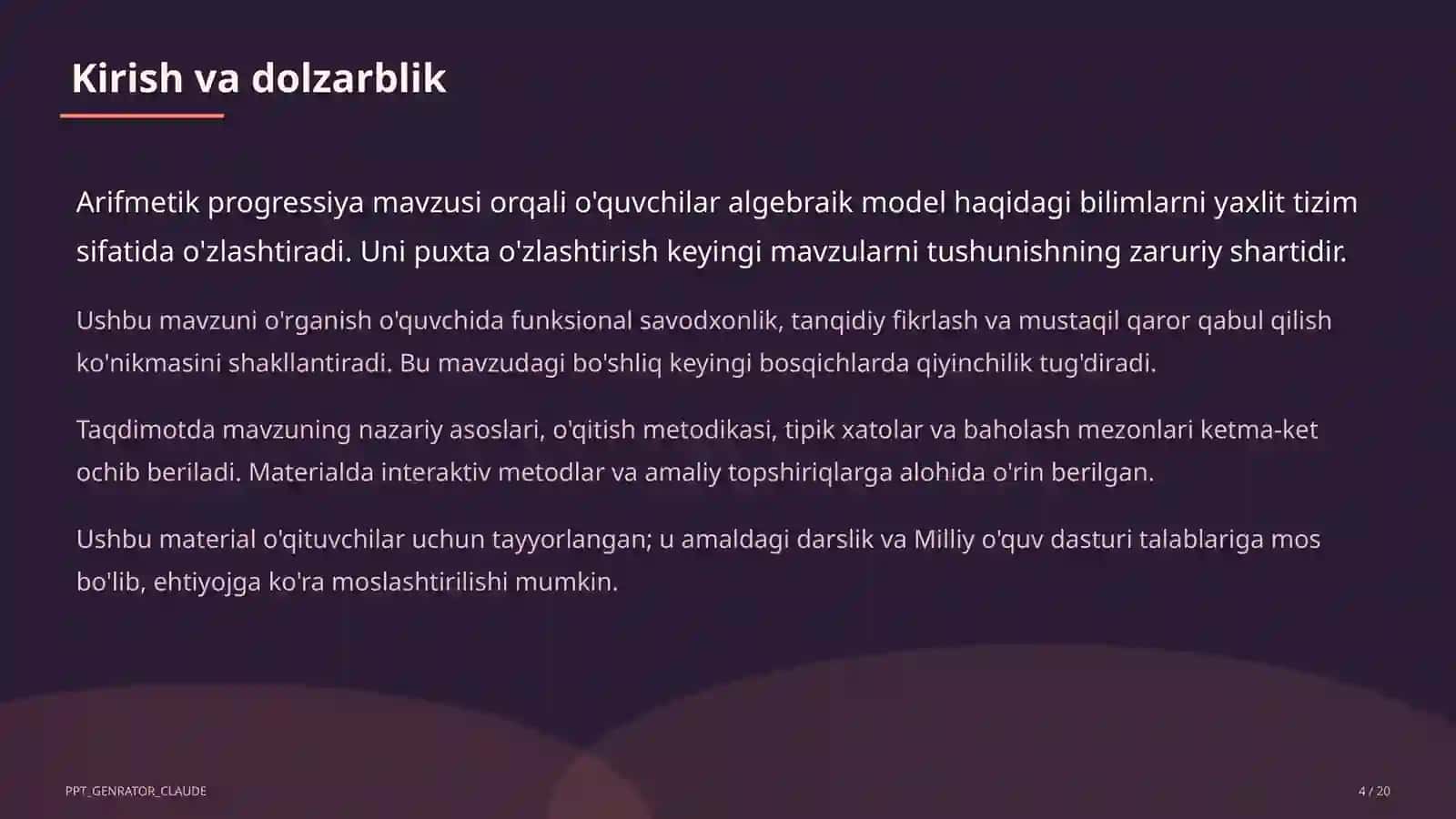 Kirish va dolzarblik

Arifmetik progressiya mavzusi orqali o'quvchilar algebraik model haqidagi bilimlarni yaxlit tizim sifatida o'zlashtiradi. Uni puxta o'zlashtirish keyingi mavzularni tushunishning zaruriy shartidir.

Ushbu mavzuni o'rganish o'quvchida funksional savodxonlik, tanqidiy fikrlash va mustaqil qaror qabul qilish ko'nikmasini shakllantiradi. Bu mavzudagi bo'shliq keyingi bosqichlarda qiyinchilik tug'diradi.

Taqdimotda mavzuning nazariy asoslari, o'qitish metodikasi, tipik xatolar va baholash mezonlari ketma-ket ochib beriladi. Materialda interaktiv metodlar va amaliy topshiriqlarga alohida o'rin berilgan.

Ushbu material o'qituvchilar uchun tayyorlangan; u amaldagi darslik va Milliy o'quv dasturi talablariga mos bo'lib, ehtiyojga ko'ra moslashtirilishi mumkin.

PPT_GENRATOR_CLAUDE

4 / 20